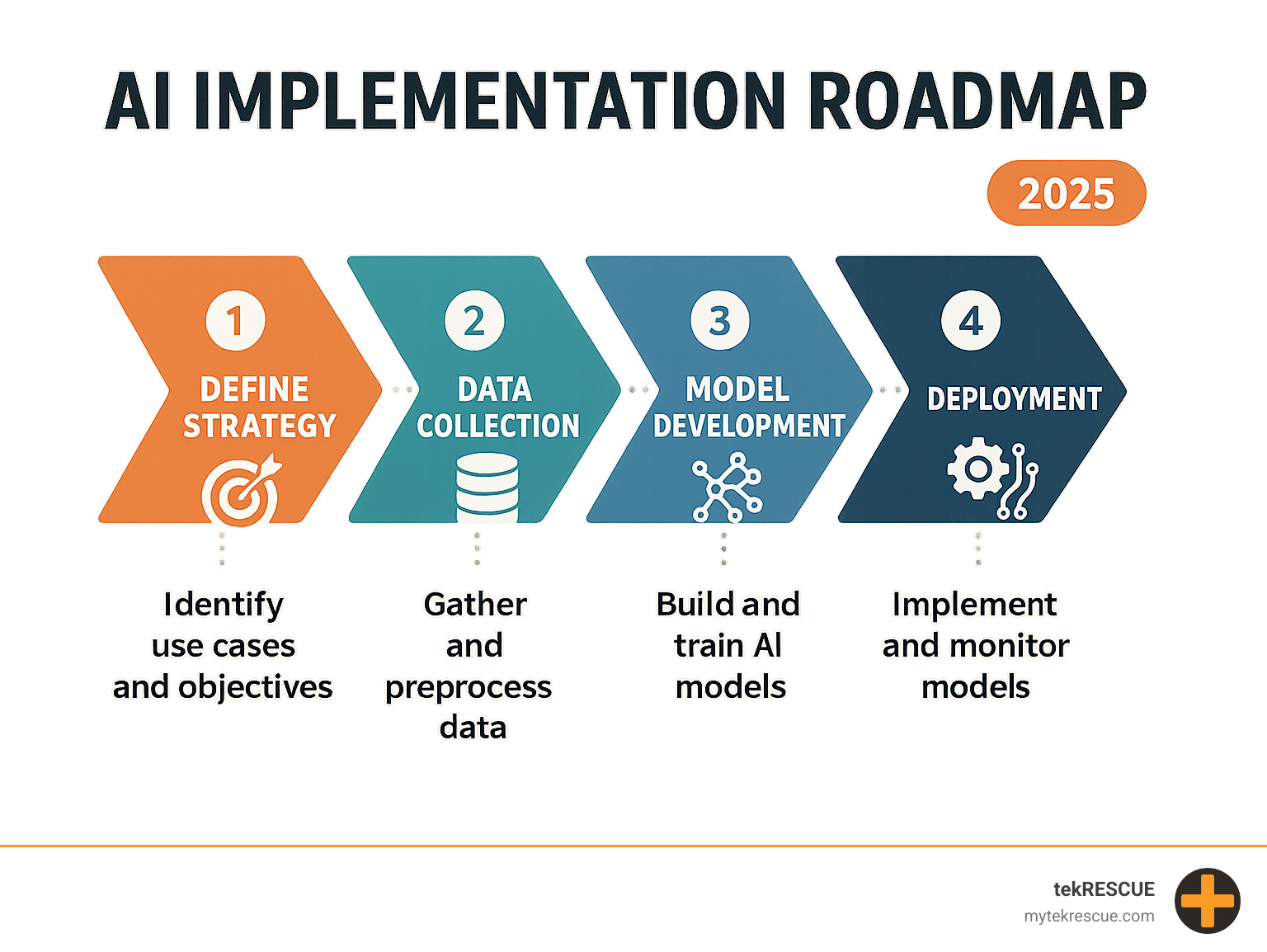 AI IMPLEMENTATION ROADMAP

2025

1
DEFINE STRATEGY

2
DATA COLLECTION

3
MODEL DEVELOPMENT

4
DEPLOYMENT

Identify use cases and objectives

Gather and preprocess data

Build and train AI models

Implement and monitor models

tekRESCUE
mytekrescue.com